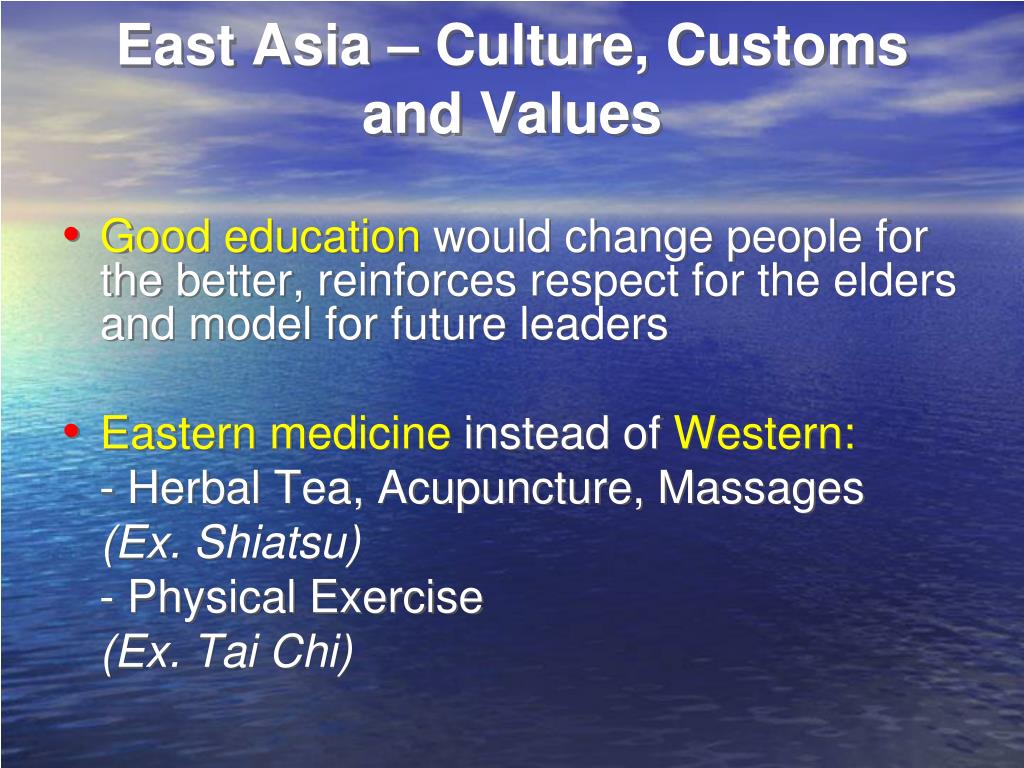 East Asia – Culture, Customs and Values

• Good education would change people for the better, reinforces respect for the elders and model for future leaders

• Eastern medicine instead of Western:
- Herbal Tea, Acupuncture, Massages
(Ex. Shiatsu)
- Physical Exercise
(Ex. Tai Chi)